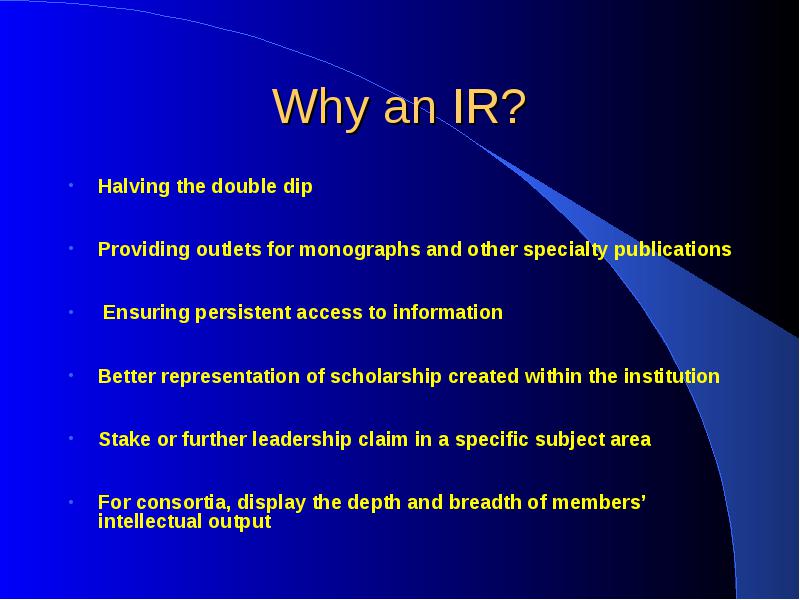 Why an IR?

• Halving the double dip

• Providing outlets for monographs and other specialty publications

• Ensuring persistent access to information

• Better representation of scholarship created within the institution

• Stake or further leadership claim in a specific subject area

• For consortia, display the depth and breadth of members' intellectual output